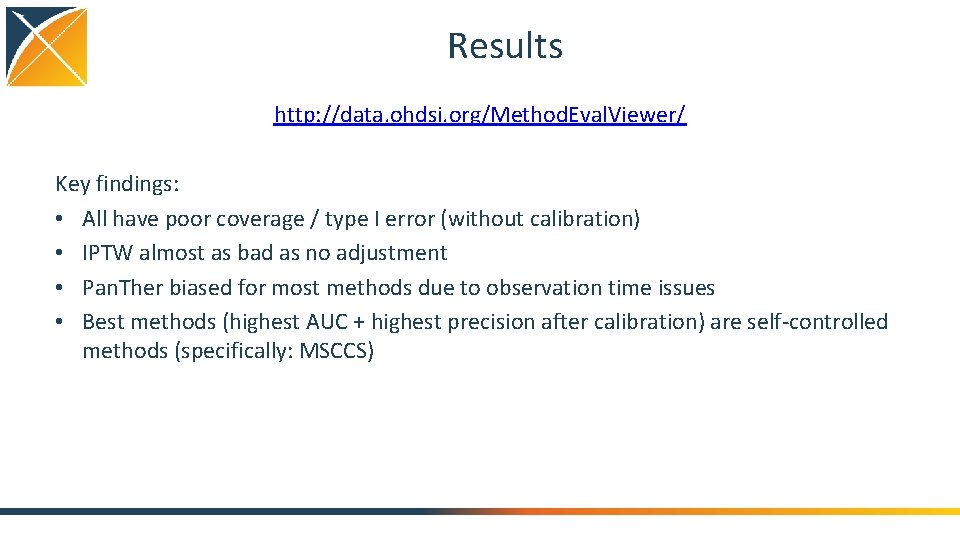 Results

http://data.ohdsi.org/MethodEvalViewer/

Key findings:
• All have poor coverage / type I error (without calibration)
• IPTW almost as bad as no adjustment
• PanTher biased for most methods due to observation time issues
• Best methods (highest AUC + highest precision after calibration) are self-controlled methods (specifically: MSCCS)